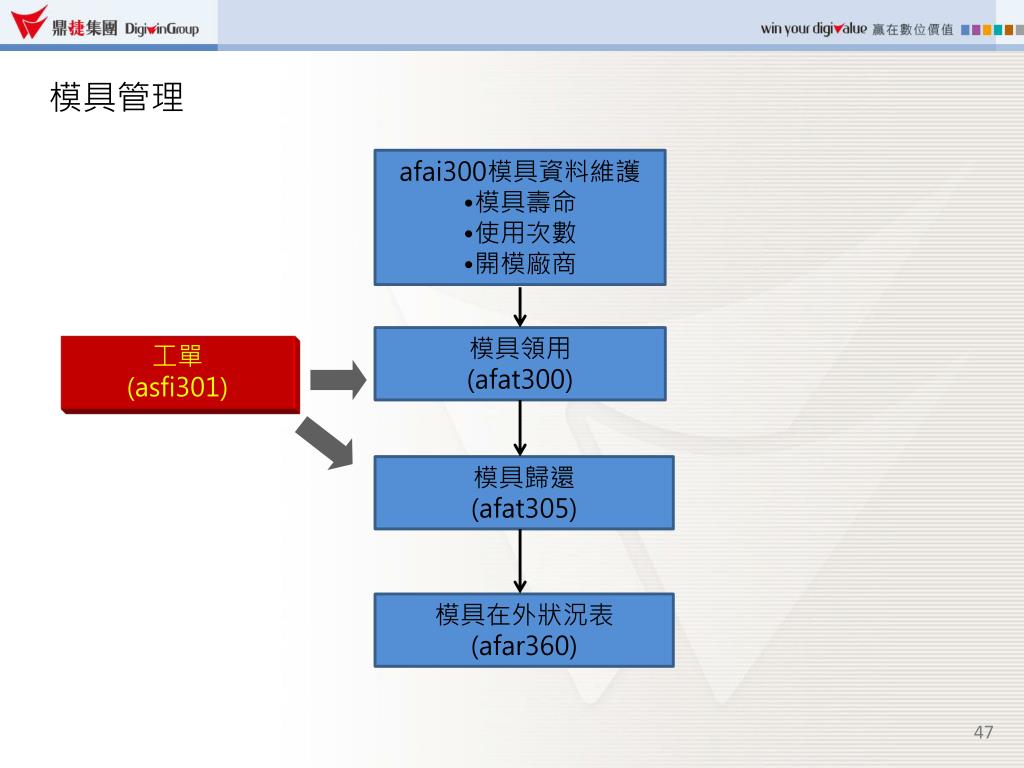 鼎捷集團 DigiwinGroup

win your digivalue 贏在數位價值

模具管理

afai300模具資料維護
•模具壽命
•使用次數
•開模廠商

工單
(asfi301)

模具領用
(afat300)

模具歸還
(afat305)

模具在外狀況表
(afar360)

47